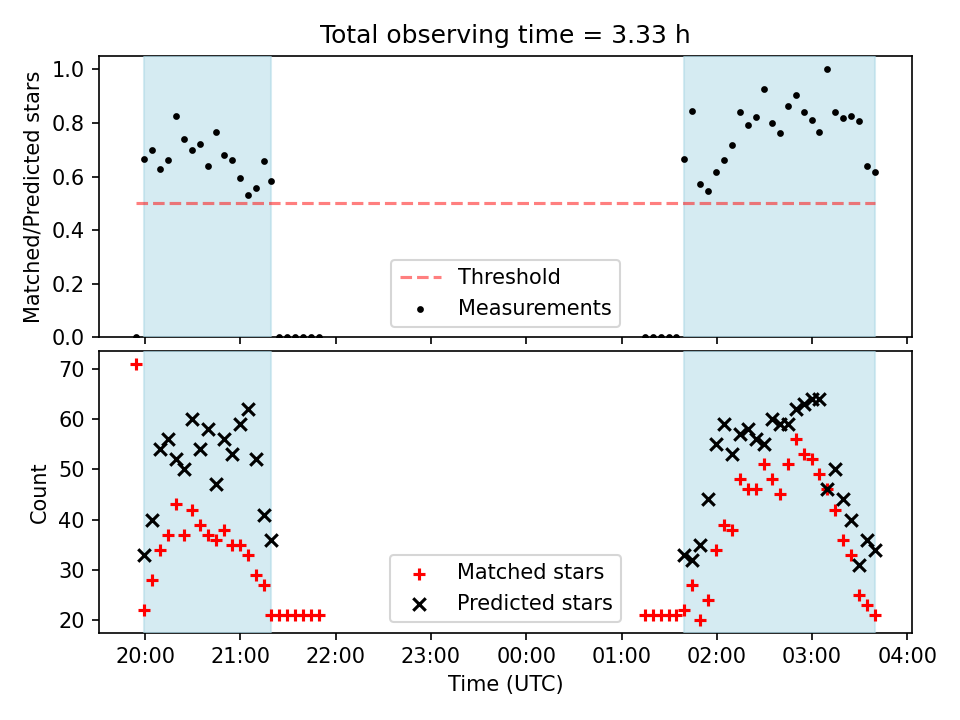 Total observing time = 3.33 h

Matched/Predicted stars

1.0
0.8
0.6
0.4
0.2
0.0

Threshold
Measurements

Count

70
60
50
40
30
20

Matched stars
Predicted stars

20:00 21:00 22:00 23:00 00:00 01:00 02:00 03:00 04:00
Time (UTC)